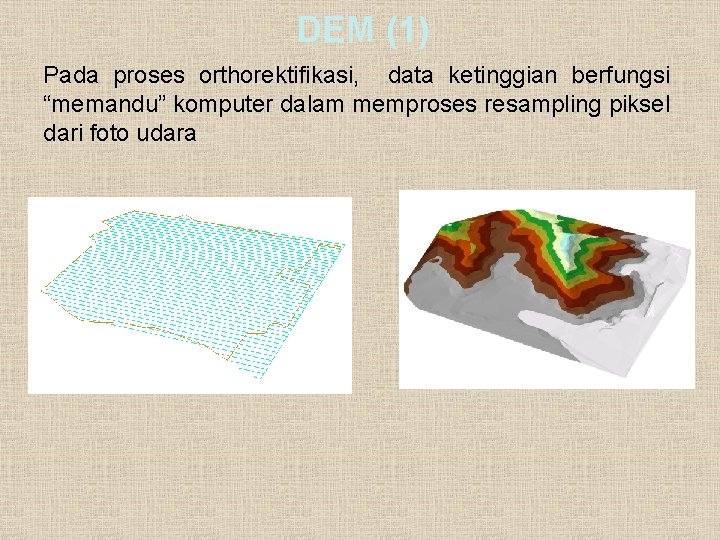 DEM (1)

Pada proses orthorektifikasi, data ketinggian berfungsi “memandu” komputer dalam memproses resampling piksel dari foto udara